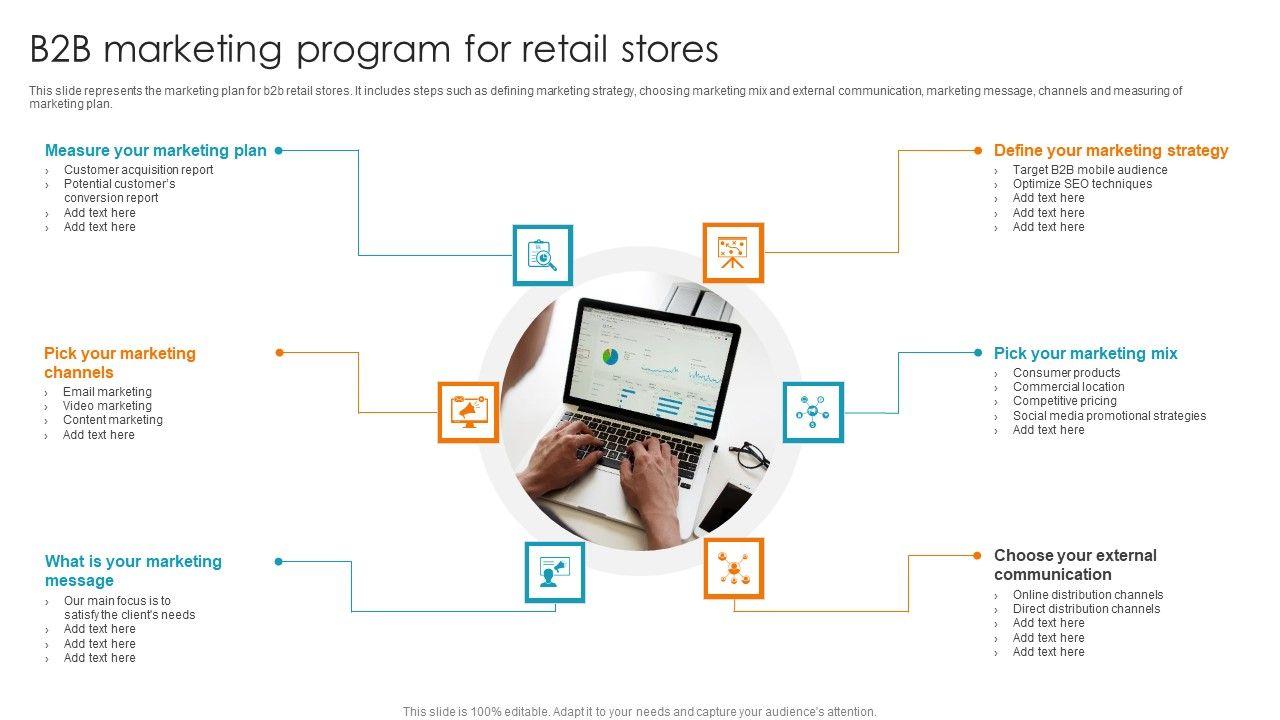 B2B marketing program for retail stores

This slide represents the marketing plan for b2b retail stores. It includes steps such as defining marketing strategy, choosing marketing mix and external communication, marketing message, channels and measuring of marketing plan.

Measure your marketing plan
› Customer acquisition report
› Potential customer's conversion report
› Add text here
› Add text here

Pick your marketing channels
› Email marketing
› Video marketing
› Content marketing
› Add text here

What is your marketing message
› Our main focus is to satisfy the client's needs
› Add text here
› Add text here
› Add text here

Define your marketing strategy
› Target B2B mobile audience
› Optimize SEO techniques
› Add text here
› Add text here
› Add text here

Pick your marketing mix
› Consumer products
› Commercial location
› Competitive pricing
› Social media promotional strategies
› Add text here

Choose your external communication
› Online distribution channels
› Direct distribution channels
› Add text here
› Add text here
› Add text here

This slide is 100% editable. Adapt it to your needs and capture your audience's attention.